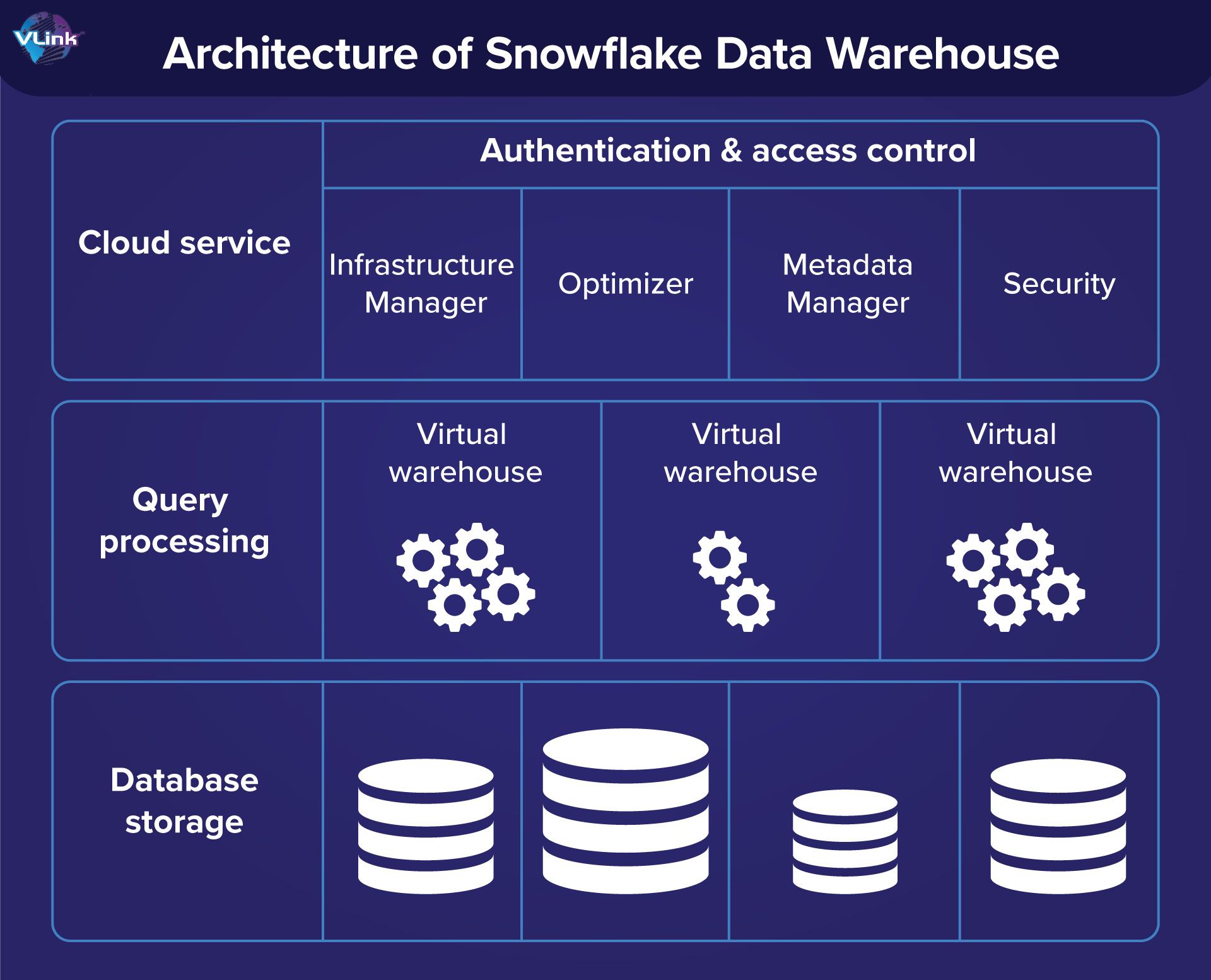 VLink

Architecture of Snowflake Data Warehouse

Cloud service

Authentication & access control

Infrastructure Manager

Optimizer

Metadata Manager

Security

Query processing

Virtual warehouse

Virtual warehouse

Virtual warehouse

Database storage